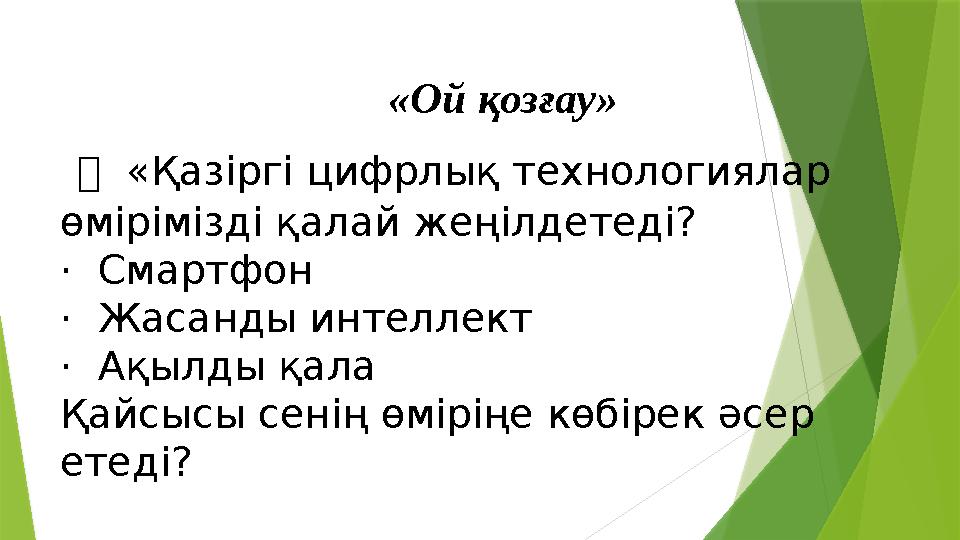 «Ой қозғау»

 «Қазіргі цифрлық технологиялар өмірімізді қалай жеңілдетеді?
· Смартфон
· Жасанды интеллект
· Ақылды қала
Қайсысы сенің өміріңе көбірек әсер етеді?